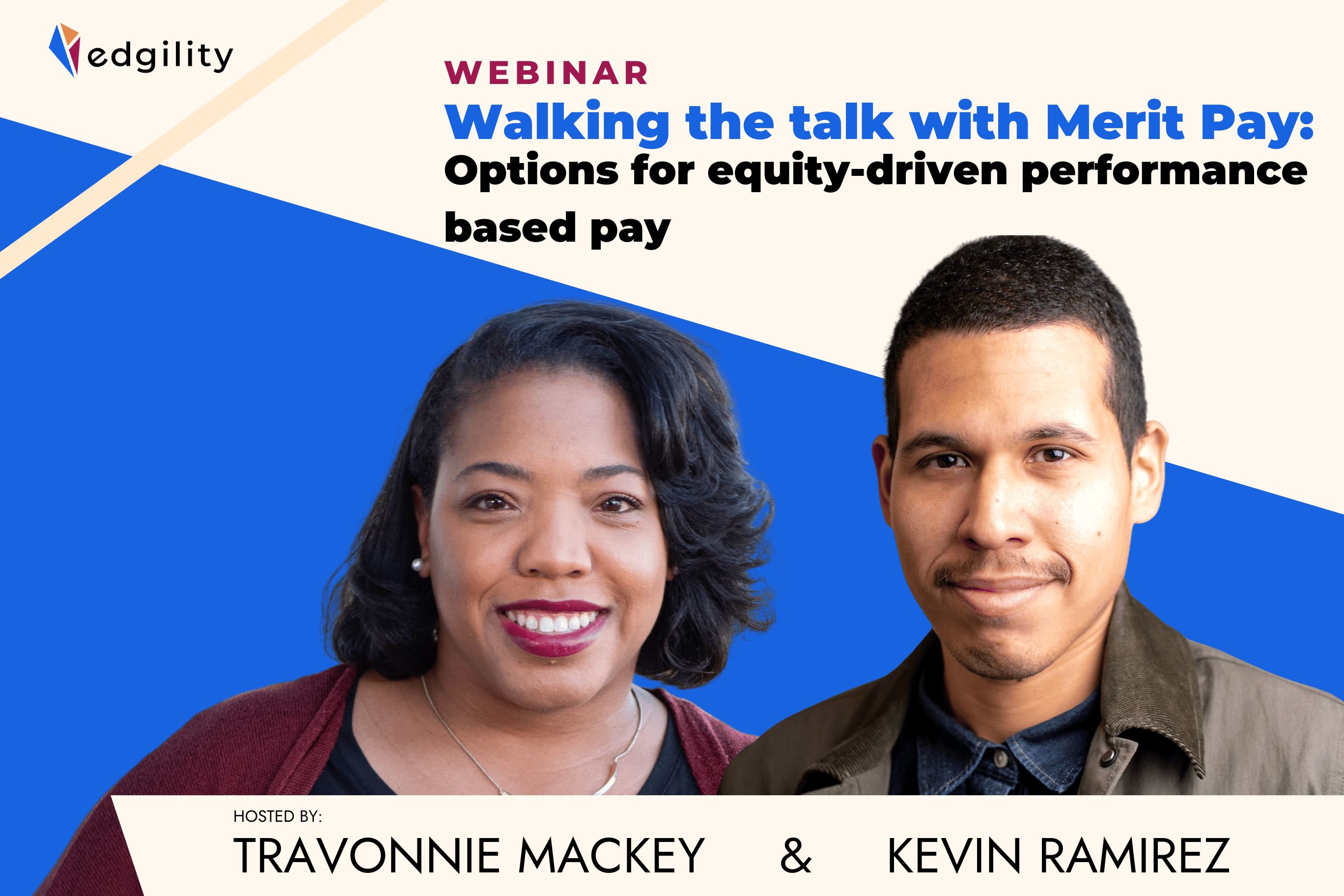 edgility

WEBINAR

Walking the talk with Merit Pay:

Options for equity-driven performance based pay

HOSTED BY:

TRAVONNIE MACKEY & KEVIN RAMIREZ